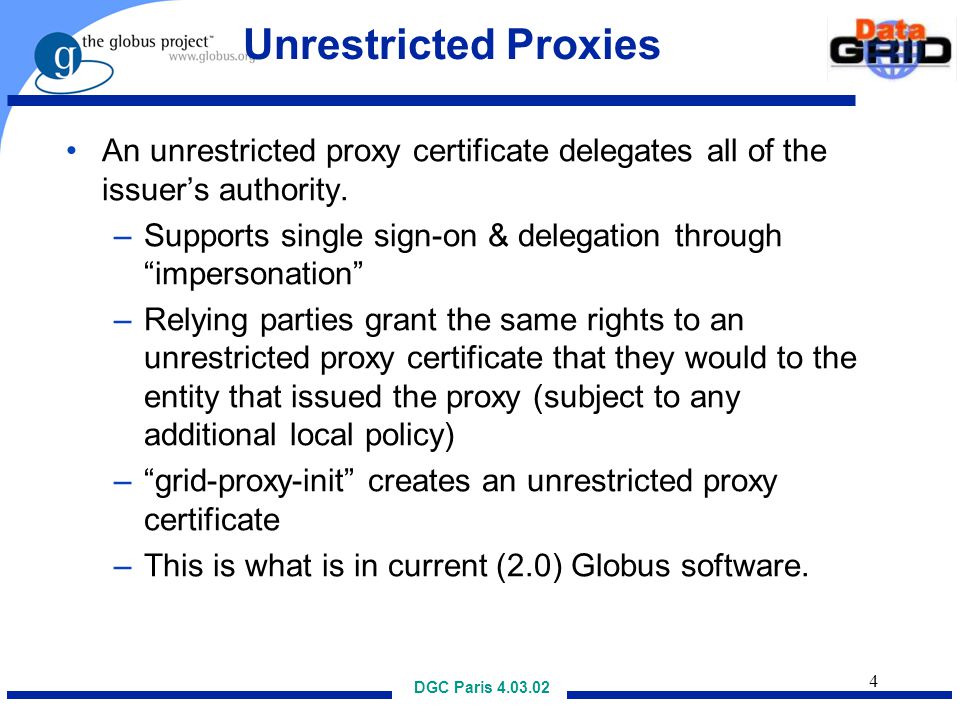 g the globus project™ www.globus.org

Unrestricted Proxies

Data GRID

• An unrestricted proxy certificate delegates all of the issuer's authority.
– Supports single sign-on & delegation through "impersonation"
– Relying parties grant the same rights to an unrestricted proxy certificate that they would to the entity that issued the proxy (subject to any additional local policy)
– "grid-proxy-init" creates an unrestricted proxy certificate
– This is what is in current (2.0) Globus software.

DGC Paris 4.03.02

4